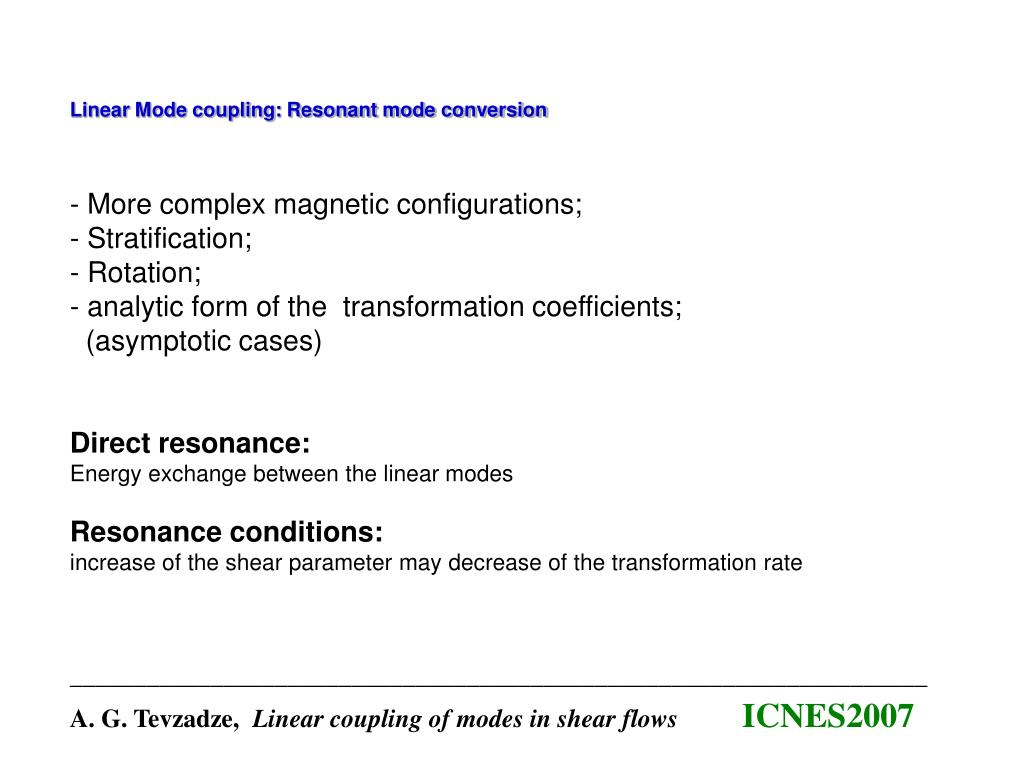 Linear Mode coupling: Resonant mode conversion

- More complex magnetic configurations;
- Stratification;
- Rotation;
- analytic form of the transformation coefficients;
(asymptotic cases)

Direct resonance:
Energy exchange between the linear modes

Resonance conditions:
increase of the shear parameter may decrease of the transformation rate

A. G. Tevzadze, Linear coupling of modes in shear flows ICNES2007